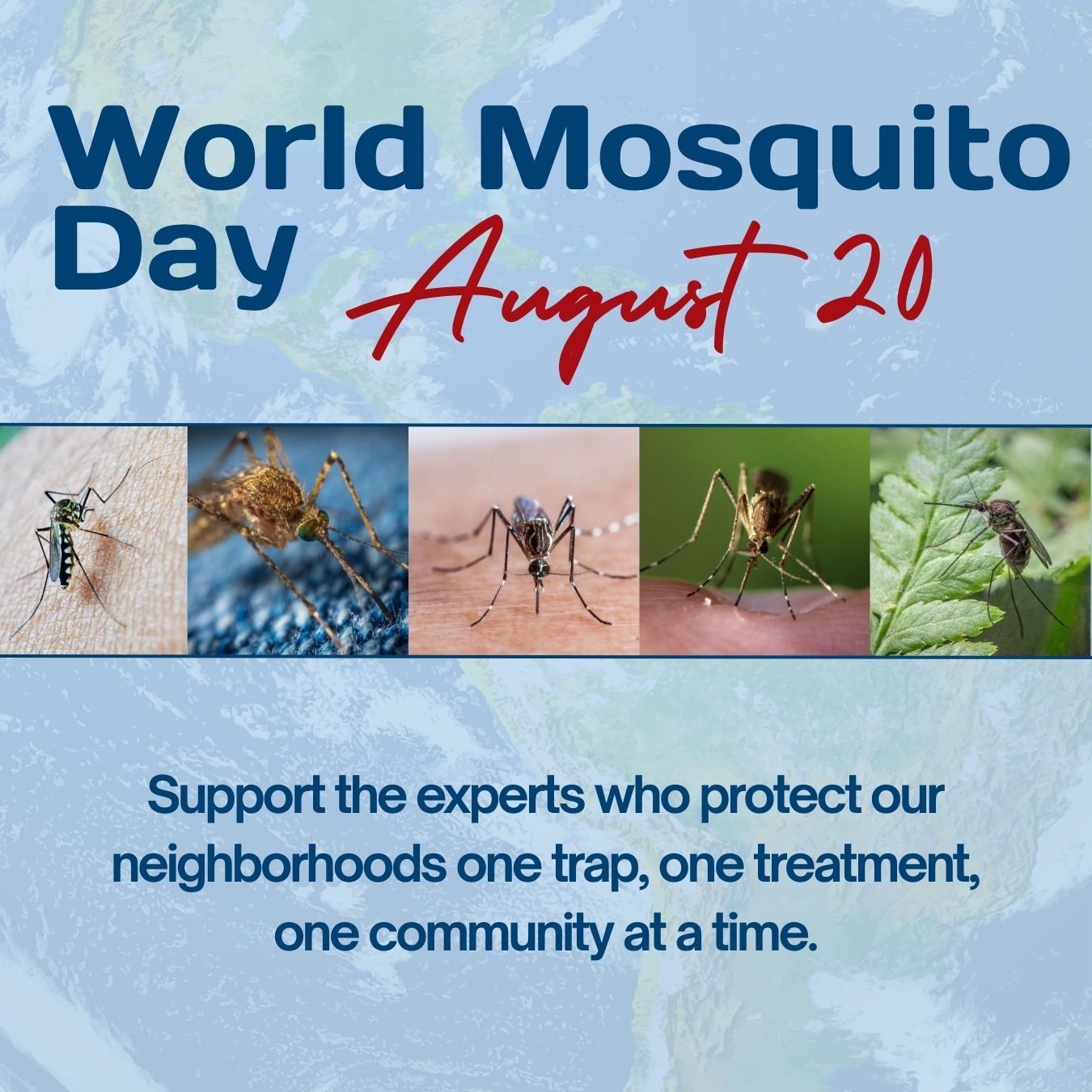 World Mosquito Day August 20

Support the experts who protect our neighborhoods one trap, one treatment, one community at a time.